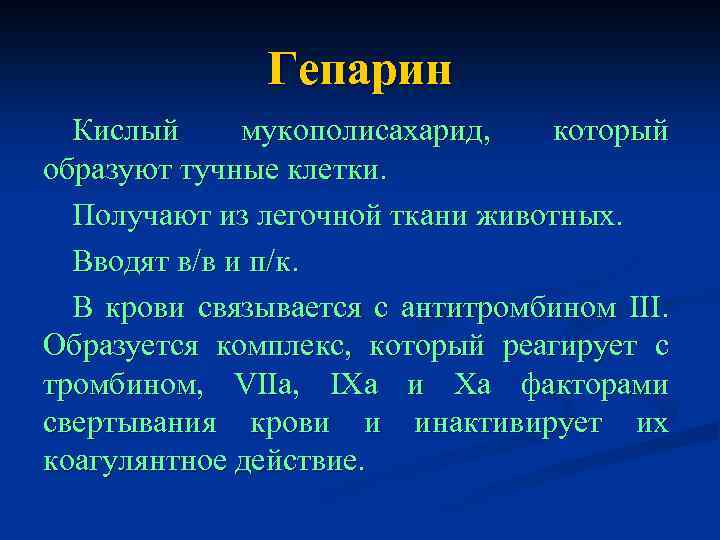 Гепарин

Кислый мукополисахарид, который образуют тучные клетки.

Получают из легочной ткани животных.

Вводят в/в и п/к.

В крови связывается с антитромбином III. Образуется комплекс, который реагирует с тромбином, VIIa, IXa и Xa факторами свертывания крови и инактивирует их коагулянтное действие.